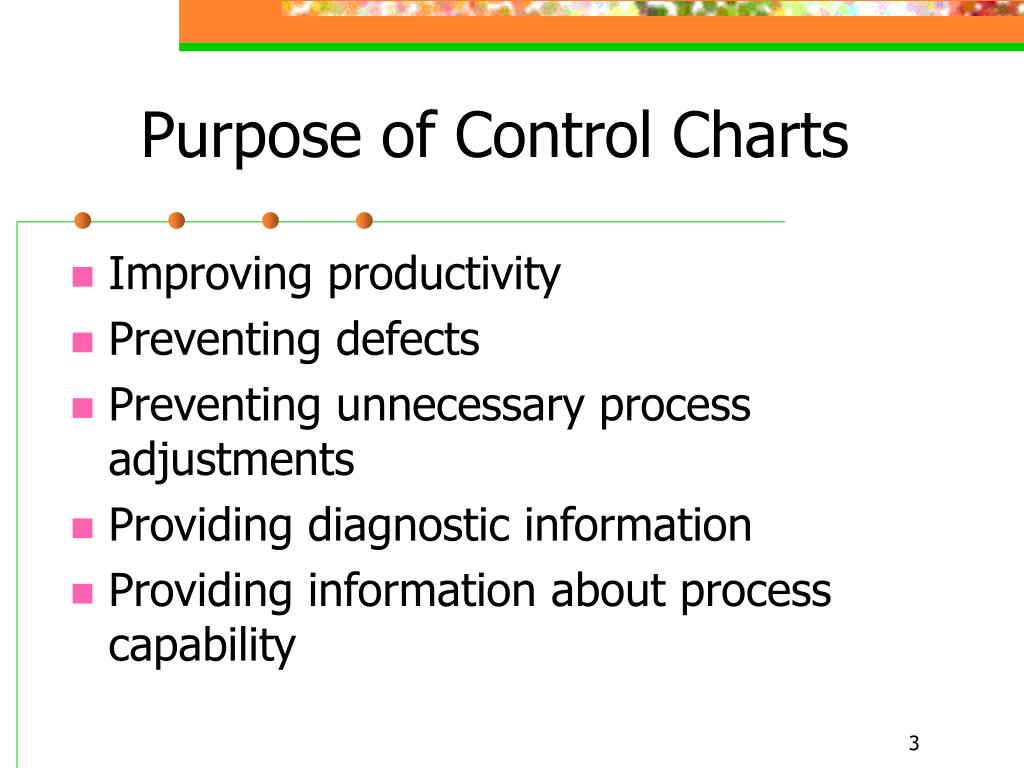 Purpose of Control Charts

- Improving productivity
- Preventing defects
- Preventing unnecessary process adjustments
- Providing diagnostic information
- Providing information about process capability

3